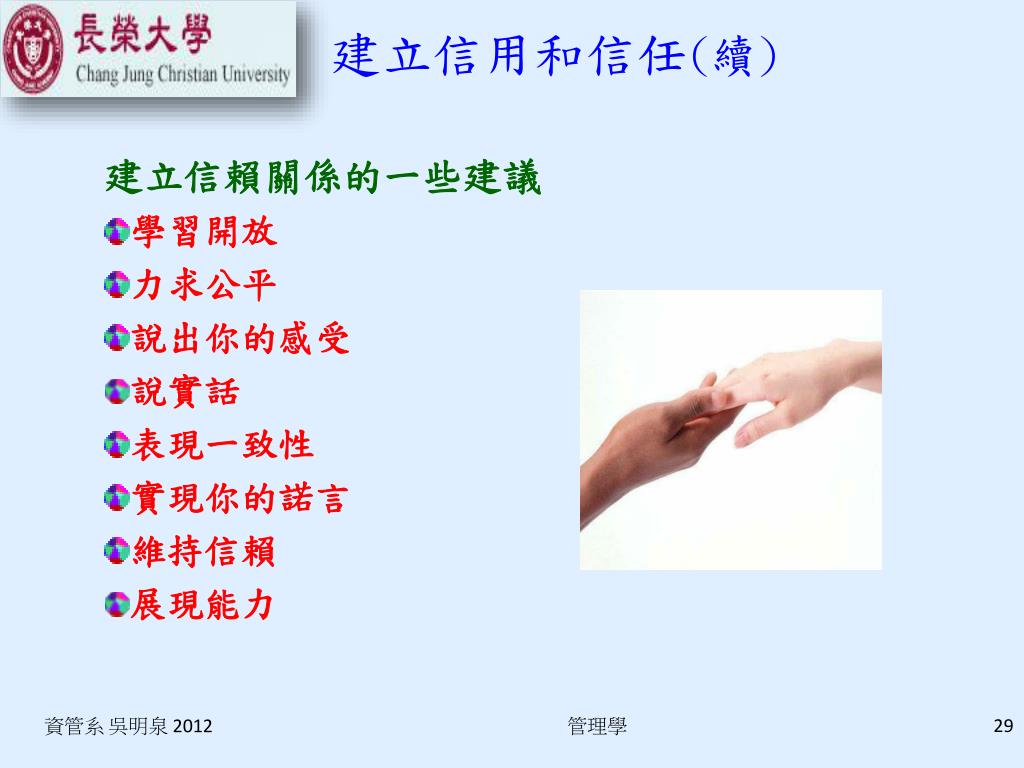 長榮大學
Chang Jung Christian University

建立信用和信任(續)

建立信賴關係的一些建議
學習開放
力求公平
說出你的感受
說實話
表現一致性
實現你的諾言
維持信賴
展現能力

資管系 吳明泉 2012
管理學
29